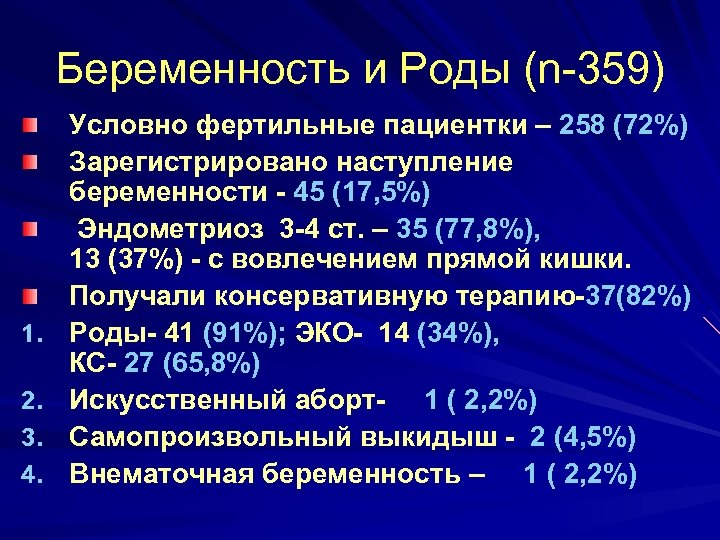 Беременность и Роды (n-359)

Условно фертильные пациентки – 258 (72%)

Зарегистрировано наступление беременности - 45 (17,5%)

Эндометриоз 3-4 ст. – 35 (77,8%), 13 (37%) - с вовлечением прямой кишки.

Получали консервативную терапию-37(82%)

1. Роды- 41 (91%); ЭКО- 14 (34%), КС- 27 (65,8%)
2. Искусственный аборт- 1 ( 2,2%)
3. Самопроизвольный выкидыш - 2 (4,5%)
4. Внематочная беременность – 1 ( 2,2%)